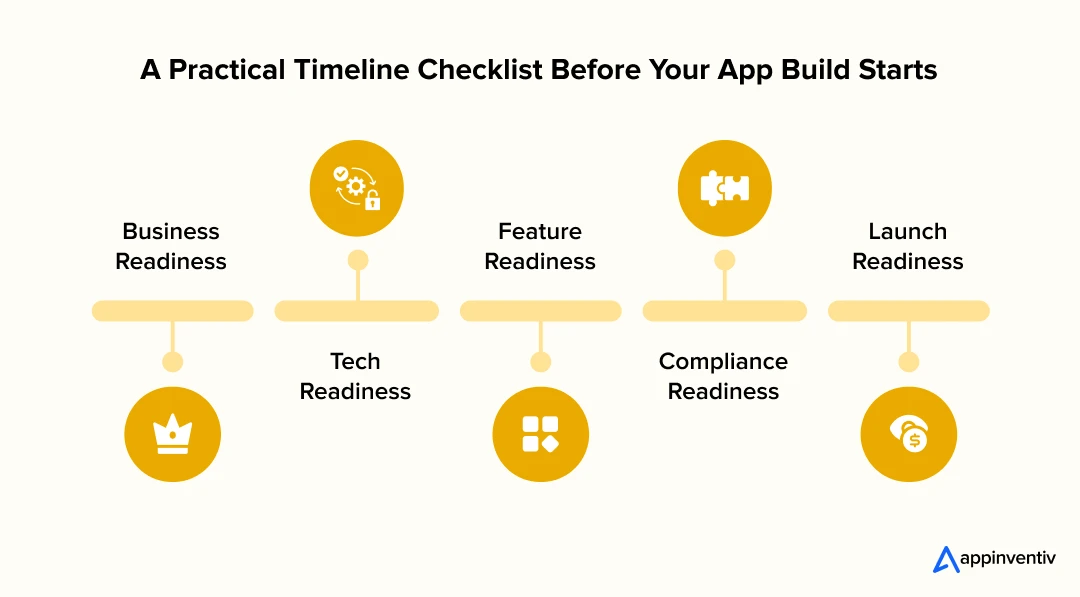 A Practical Timeline Checklist Before Your App Build Starts

Business Readiness

Tech Readiness

Feature Readiness

Compliance Readiness

Launch Readiness

appinventiv